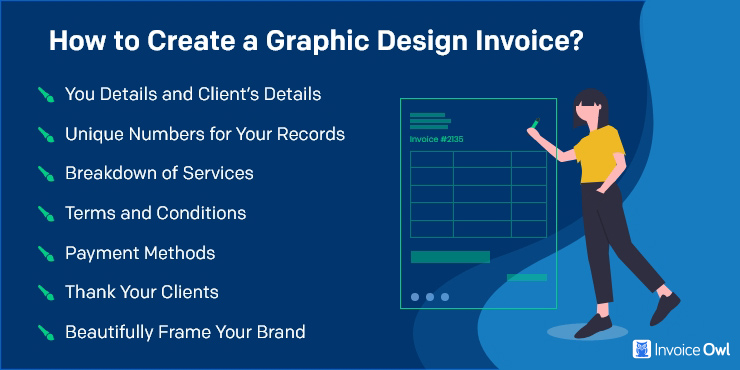 How to Create a Graphic Design Invoice?

You Details and Client's Details

Unique Numbers for Your Records

Breakdown of Services

Terms and Conditions

Payment Methods

Thank Your Clients

Beautifully Frame Your Brand

Invoice #2135

Invoice Owl